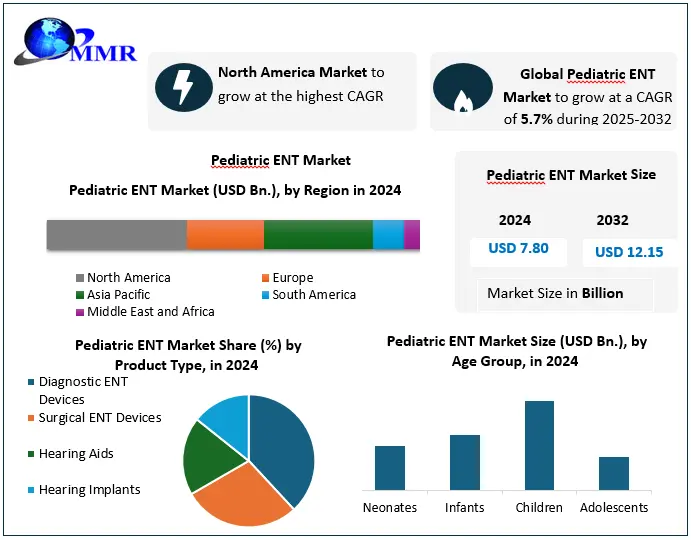 MMR

North America Market to grow at the highest CAGR

Global Pediatric ENT Market to grow at a CAGR of 5.7% during 2025-2032

Pediatric ENT Market

Pediatric ENT Market (USD Bn.), by Region in 2024

North America
Europe
Asia Pacific
South America
Middle East and Africa

Pediatric ENT Market Size

2024
2032
USD 7.80
USD 12.15
Market Size in Billion

Pediatric ENT Market Share (%) by Product Type, in 2024

Diagnostic ENT Devices
Surgical ENT Devices
Hearing Aids
Hearing Implants

Pediatric ENT Market Size (USD Bn.), by Age Group, in 2024

Neonates
Infants
Children
Adolescents